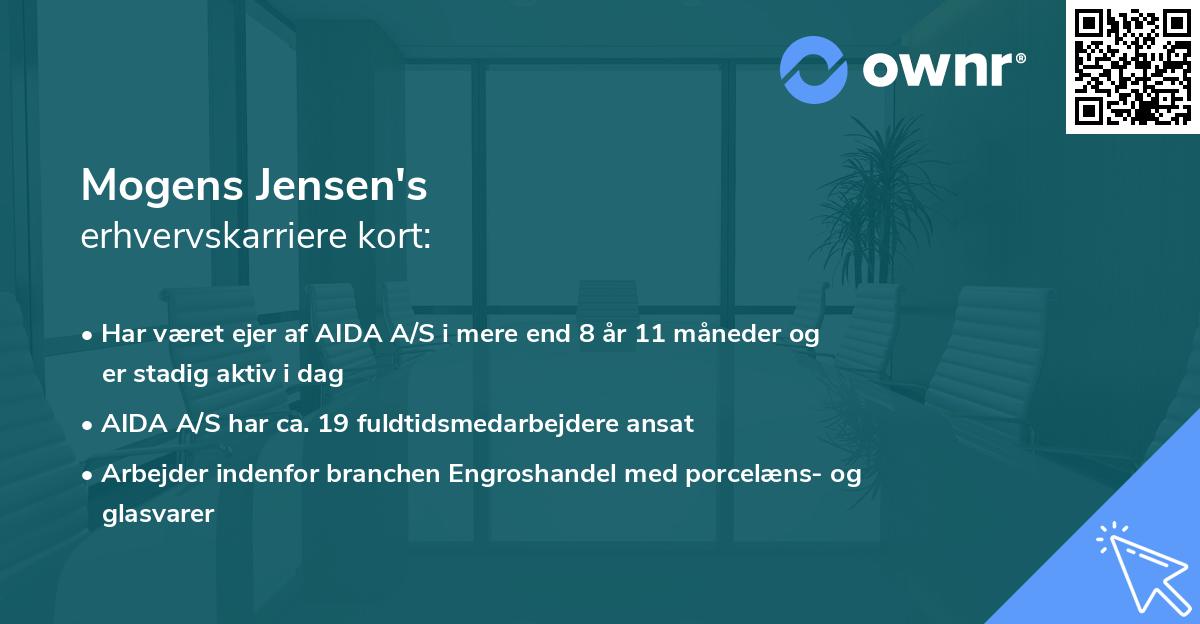 ownr®

Mogens Jensen's
erhvervskarriere kort:

• Har været ejer af AIDA A/S i mere end 8 år 11 måneder og er stadig aktiv i dag

• AIDA A/S har ca. 19 fuldtidsmedarbejdere ansat

• Arbejder indenfor branchen Engroshandel med porcelæns- og glasvarer